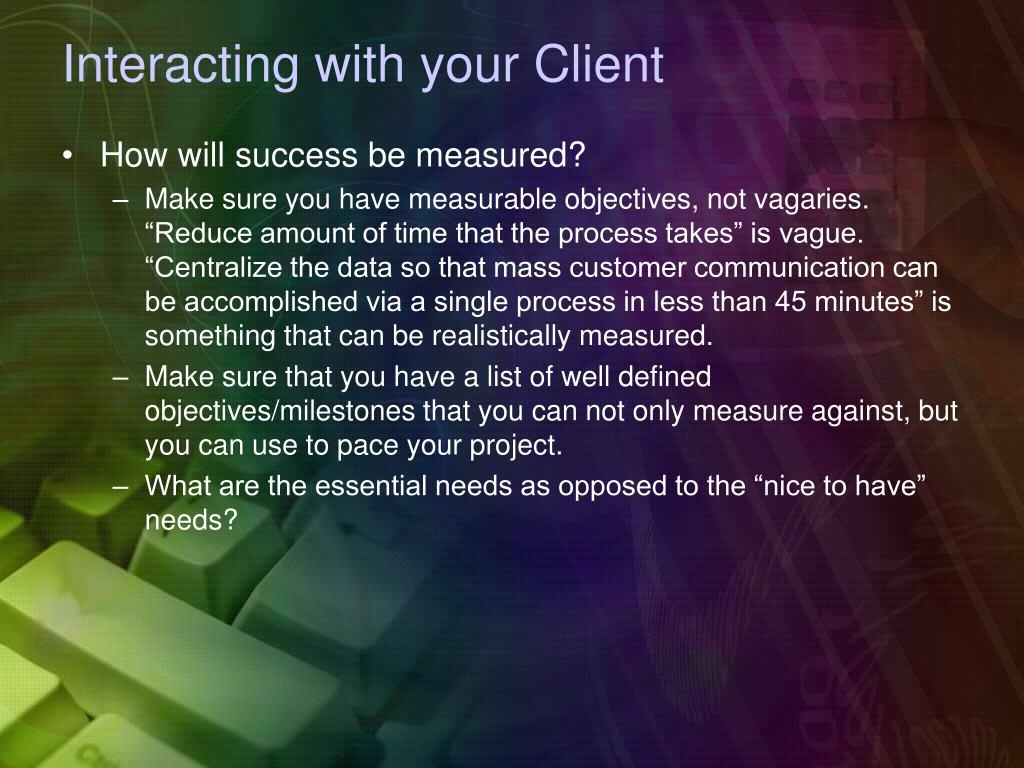 Interacting with your Client

• How will success be measured?
– Make sure you have measurable objectives, not vagaries. “Reduce amount of time that the process takes” is vague. “Centralize the data so that mass customer communication can be accomplished via a single process in less than 45 minutes” is something that can be realistically measured.
– Make sure that you have a list of well defined objectives/milestones that you can not only measure against, but you can use to pace your project.
– What are the essential needs as opposed to the “nice to have” needs?